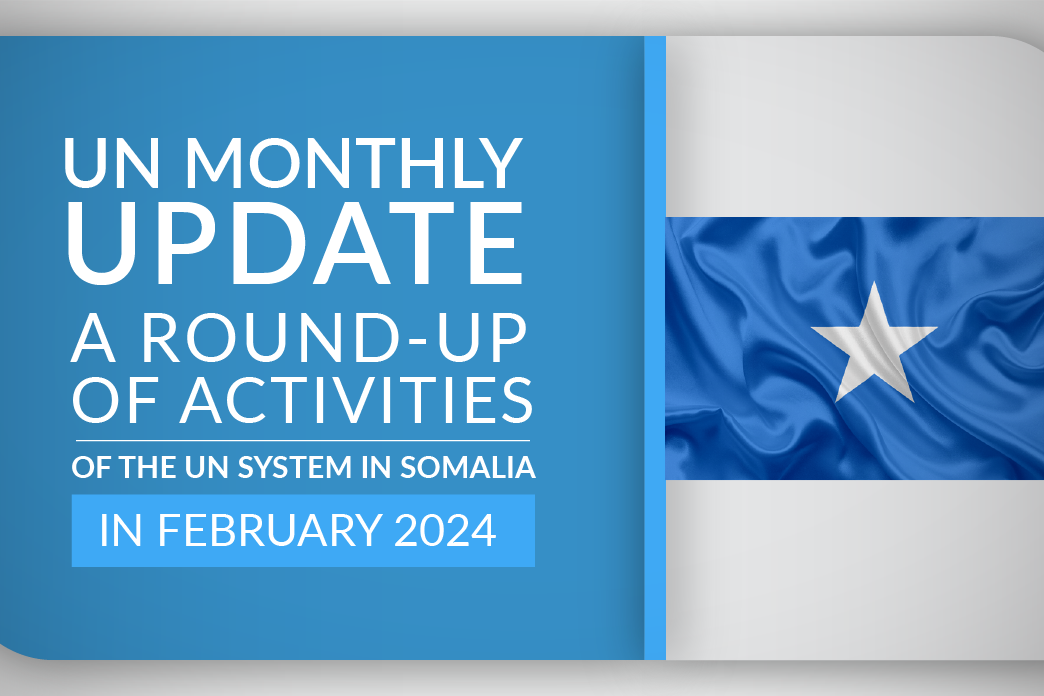 UN MONTHLY UPDATE
A ROUND-UP OF ACTIVITIES
OF THE UN SYSTEM IN SOMALIA
IN FEBRUARY 2024